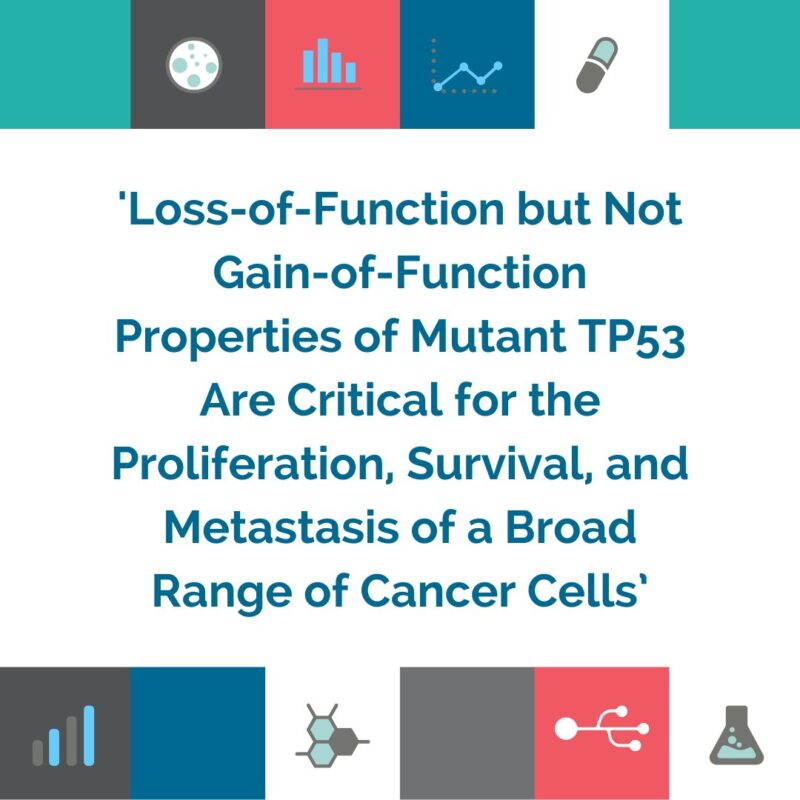 'Loss-of-Function but Not Gain-of-Function Properties of Mutant TP53 Are Critical for the Proliferation, Survival, and Metastasis of a Broad Range of Cancer Cells'